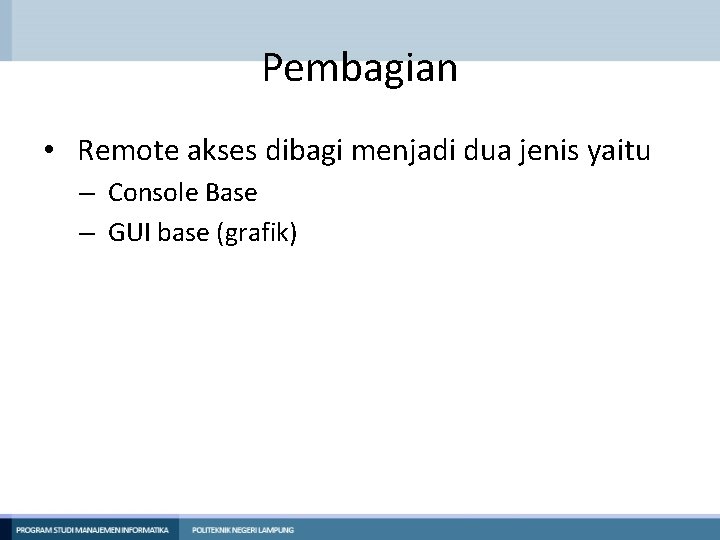 Pembagian

• Remote akses dibagi menjadi dua jenis yaitu
– Console Base
– GUI base (grafik)

PROGRAM STUDI MANAJEMEN INFORMATIKA POLITEKNIK NEGERI LAMPUNG